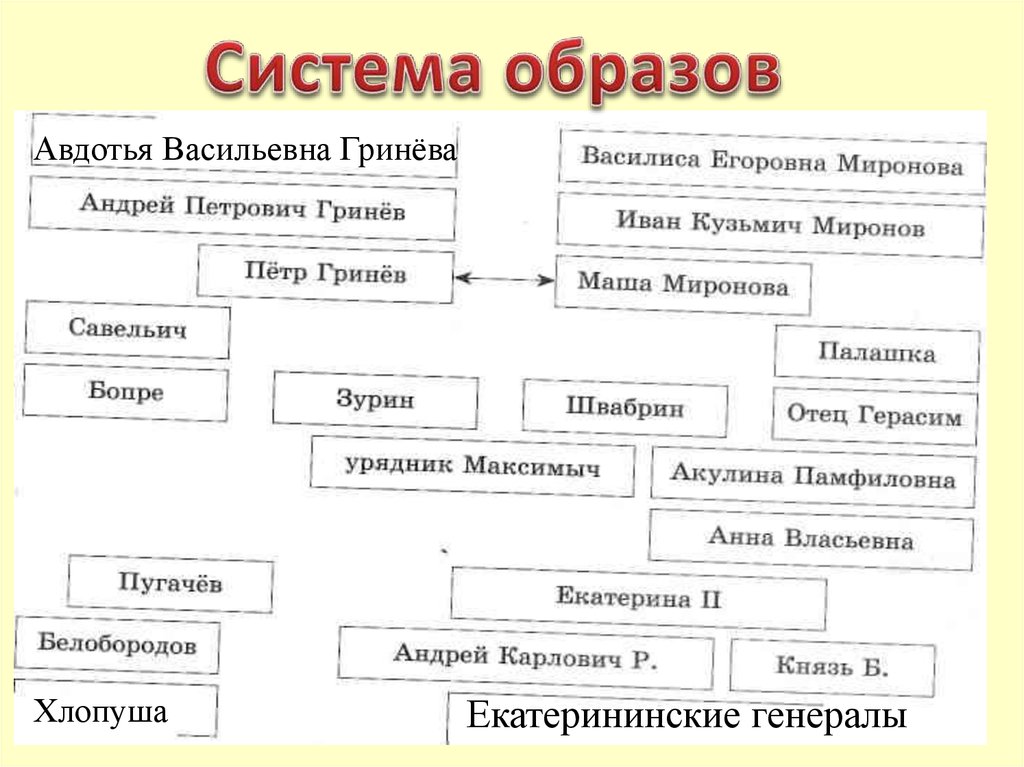 Система образов

Авдотья Васильевна Гринёва

Андрей Петрович Гринёв

Пётр Гринёв

Савельич

Бопре

Василиса Егоровна Миронова

Иван Кузьмич Миронов

Маша Миронова

Палашка

Зурин

Швабрин

Отец Герасим

урядник Максимыч

Акулина Памфиловна

Анна Власьевна

Пугачёв

Белобородов

Хлопуша

Екатерина II

Андрей Карлович Р.

Князь Б.

Екатерининские генералы